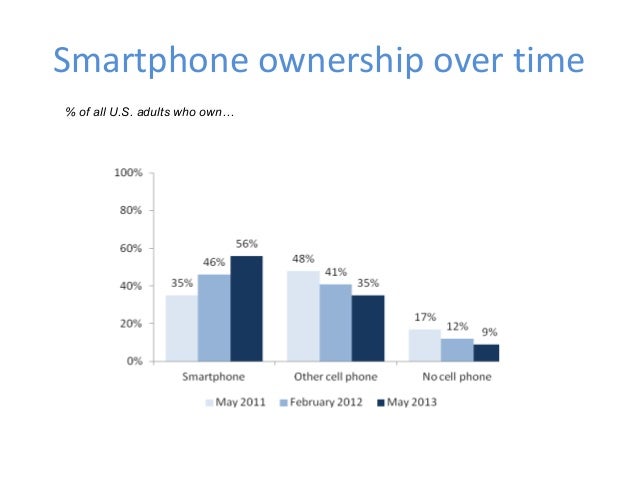 Smartphone ownership over time

% of all U.S. adults who own…

100%
80%
60%
40%
20%
0%

35%
46%
56%
48%
41%
35%
17%
12%
9%

Smartphone
Other cell phone
No cell phone

May 2011
February 2012
May 2013